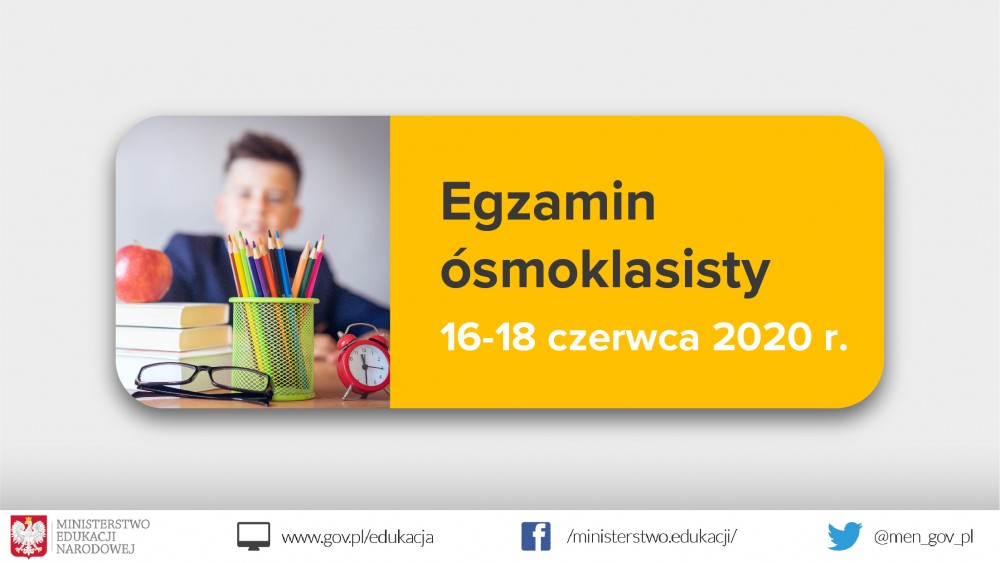 Egzamin ósmoklasisty

16-18 czerwca 2020 r.

MINISTERSTWO EDUKACJI NARODOWEJ

www.gov.pl/edukacja

/ministerstwo.edukacji/

@men_gov_pl